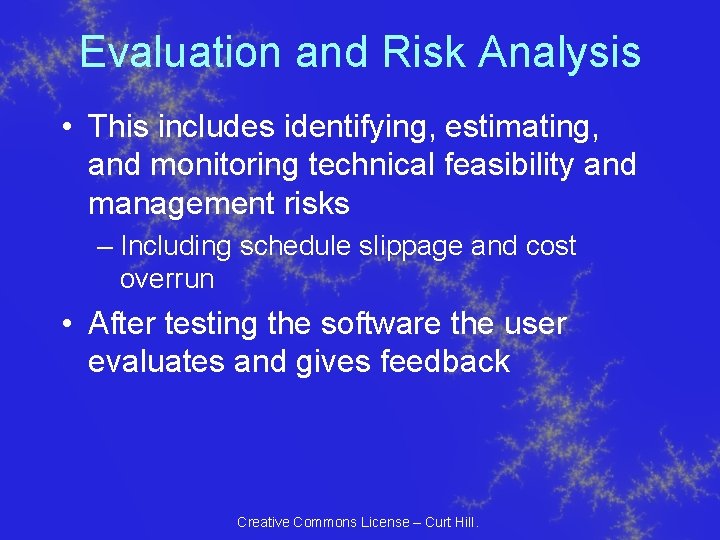 Evaluation and Risk Analysis

• This includes identifying, estimating, and monitoring technical feasibility and management risks
– Including schedule slippage and cost overrun
• After testing the software the user evaluates and gives feedback

Creative Commons License – Curt Hill.